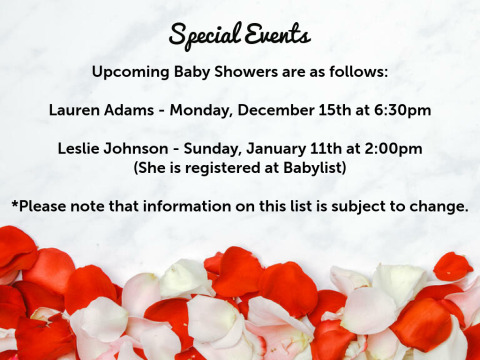 Special Events

Upcoming Baby Showers are as follows:

Lauren Adams - Monday, December 15th at 6:30pm

Leslie Johnson - Sunday, January 11th at 2:00pm
(She is registered at Babylist)

*Please note that information on this list is subject to change.